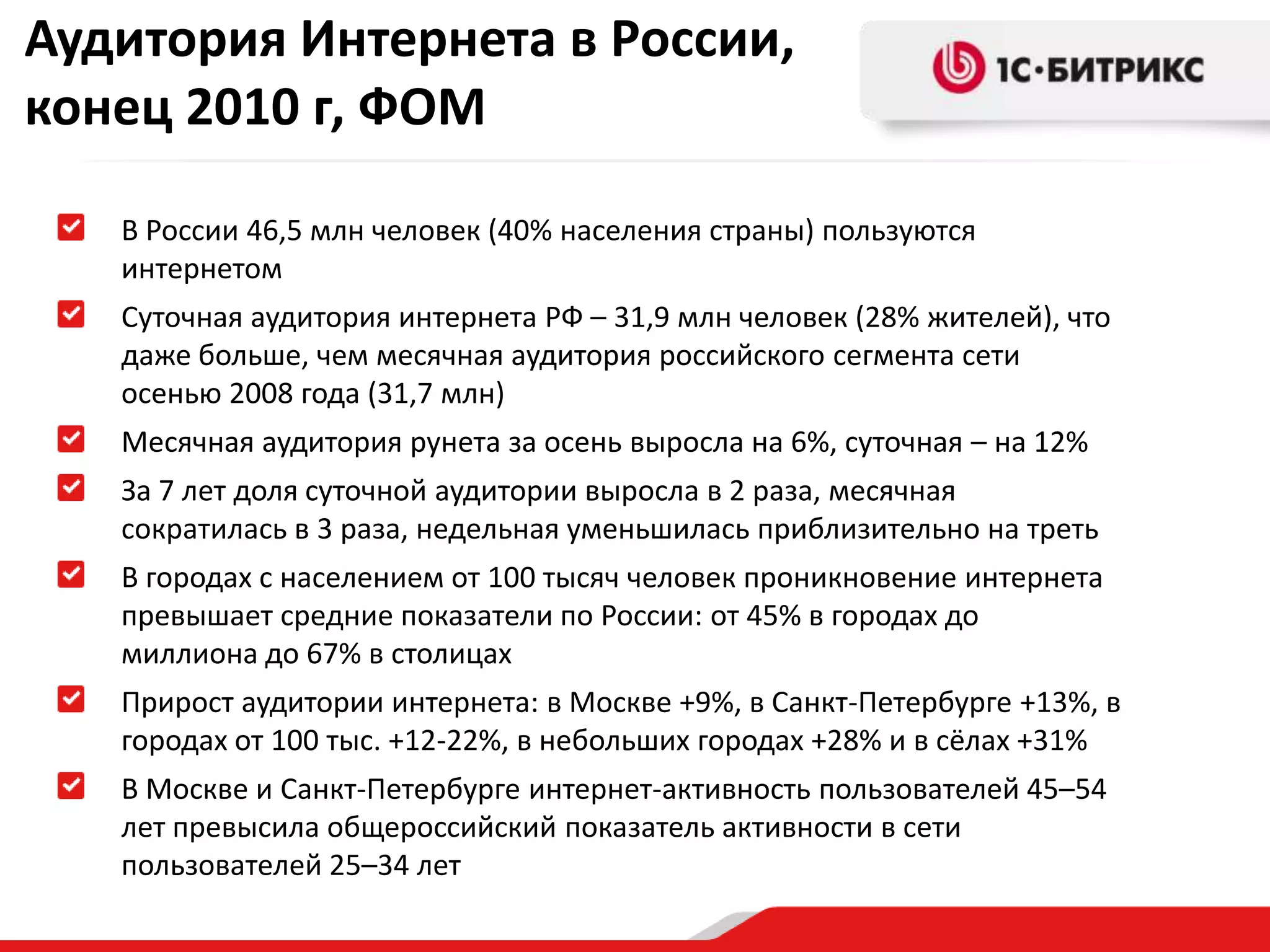 Аудитория Интернета в России, конец 2010 г, ФОМ

1С·БИТРИКС

В России 46,5 млн человек (40% населения страны) пользуются интернетом

Суточная аудитория интернета РФ – 31,9 млн человек (28% жителей), что даже больше, чем месячная аудитория российского сегмента сети осенью 2008 года (31,7 млн)

Месячная аудитория рунета за осень выросла на 6%, суточная – на 12%

За 7 лет доля суточной аудитории выросла в 2 раза, месячная сократилась в 3 раза, недельная уменьшилась приблизительно на треть

В городах с населением от 100 тысяч человек проникновение интернета превышает средние показатели по России: от 45% в городах до миллиона до 67% в столицах

Прирост аудитории интернета: в Москве +9%, в Санкт-Петербурге +13%, в городах от 100 тыс. +12-22%, в небольших городах +28% и в сёлах +31%

В Москве и Санкт-Петербурге интернет-активность пользователей 45–54 лет превысила общероссийский показатель активности в сети пользователей 25–34 лет